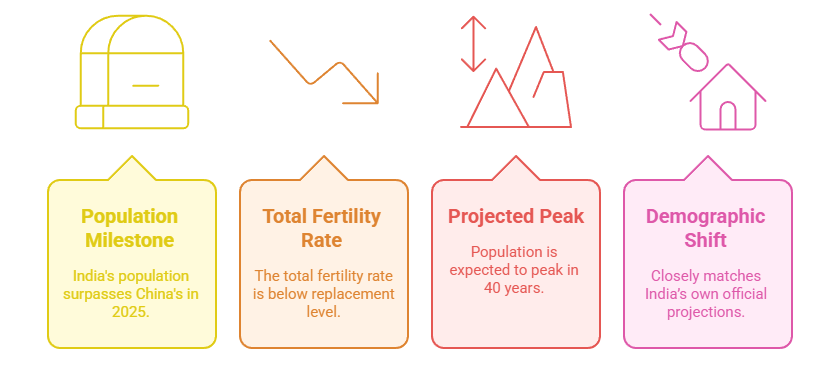 Population Milestone

India's population surpasses China's in 2025.

Total Fertility Rate

The total fertility rate is below replacement level.

Projected Peak

Population is expected to peak in 40 years.

Demographic Shift

Closely matches India's own official projections.